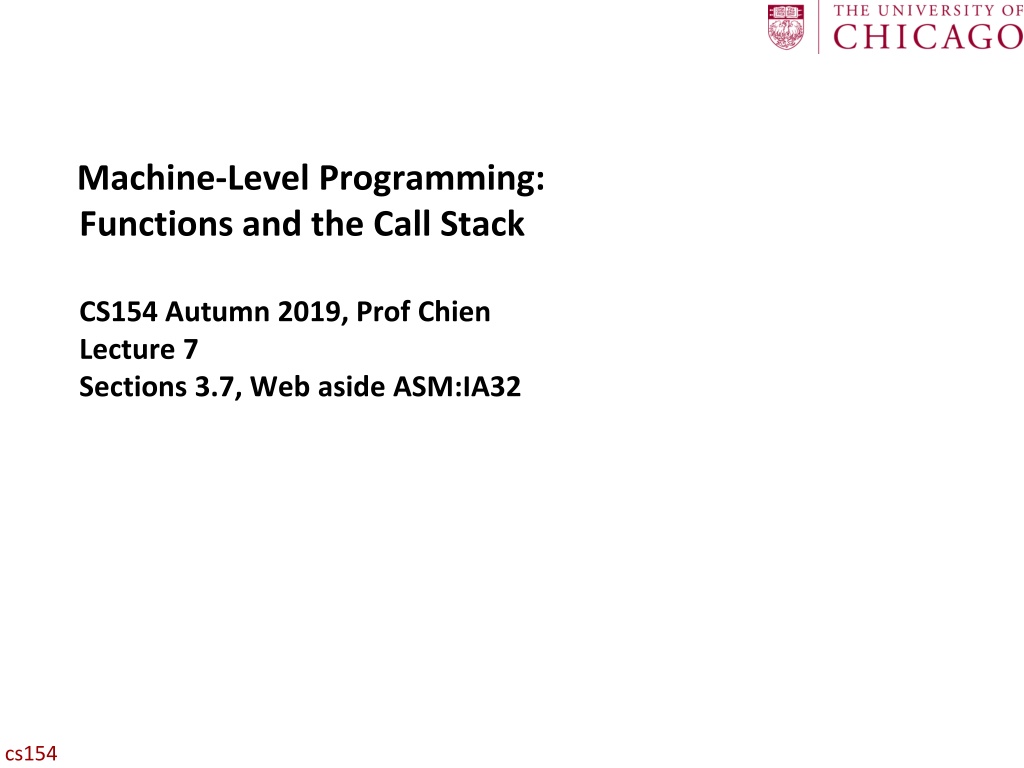 THE UNIVERSITY OF CHICAGO

Machine-Level Programming: Functions and the Call Stack

CS154 Autumn 2019, Prof Chien
Lecture 7
Sections 3.7, Web aside ASM:IA32

cs154